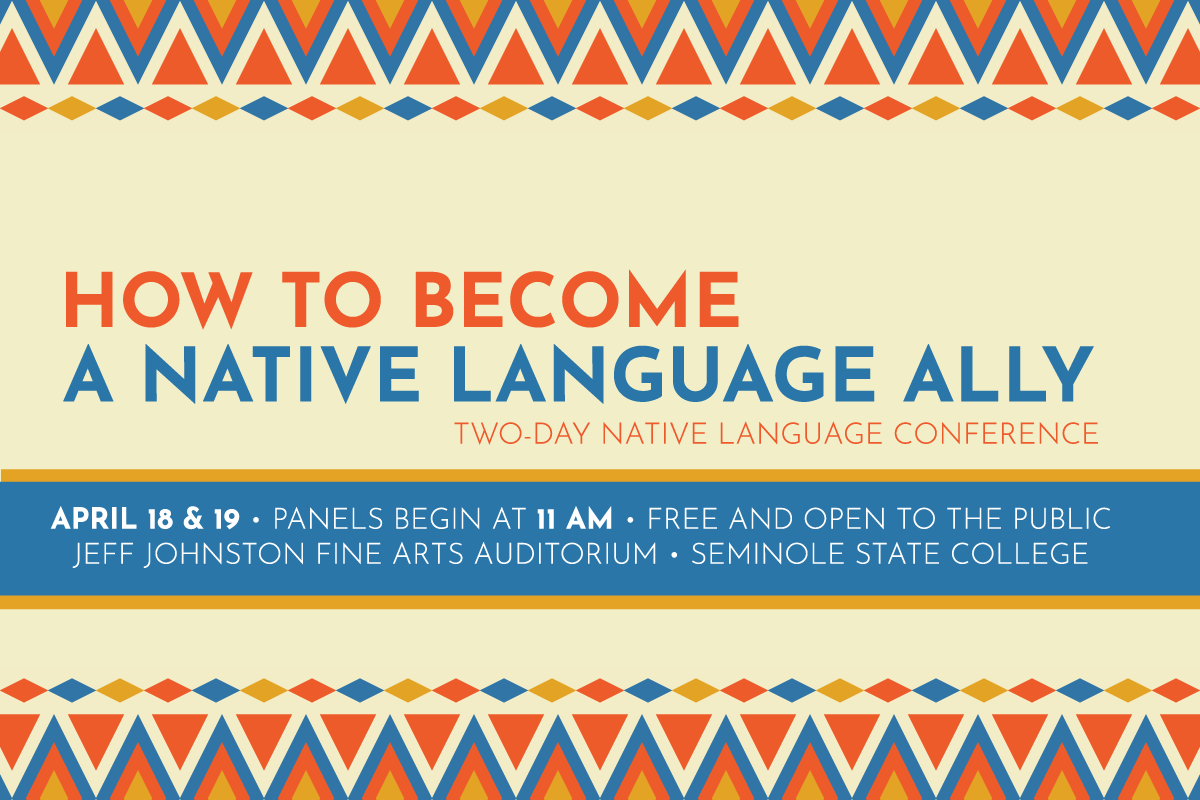 HOW TO BECOME
A NATIVE LANGUAGE ALLY
TWO-DAY NATIVE LANGUAGE CONFERENCE

APRIL 18 & 19 • PANELS BEGIN AT 11 AM • FREE AND OPEN TO THE PUBLIC
JEFF JOHNSTON FINE ARTS AUDITORIUM • SEMINOLE STATE COLLEGE